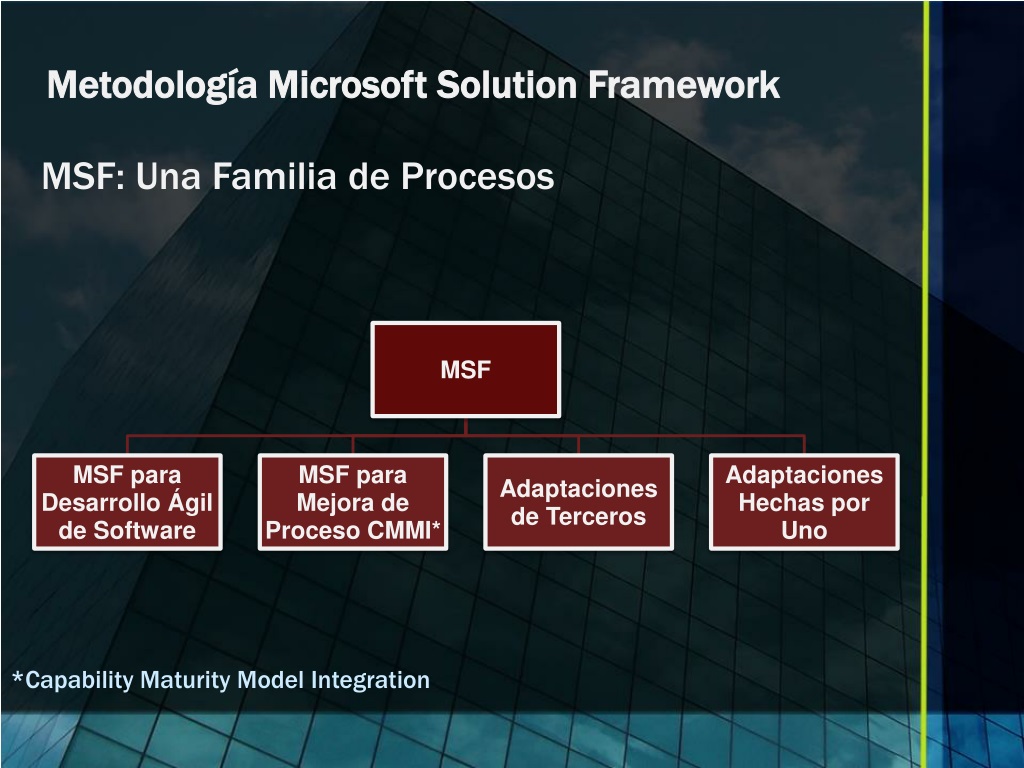 Metodología Microsoft Solution Framework

MSF: Una Familia de Procesos

MSF

MSF para Desarrollo Ágil de Software

MSF para Mejora de Proceso CMMI*

Adaptaciones de Terceros

Adaptaciones Hechas por Uno

*Capability Maturity Model Integration